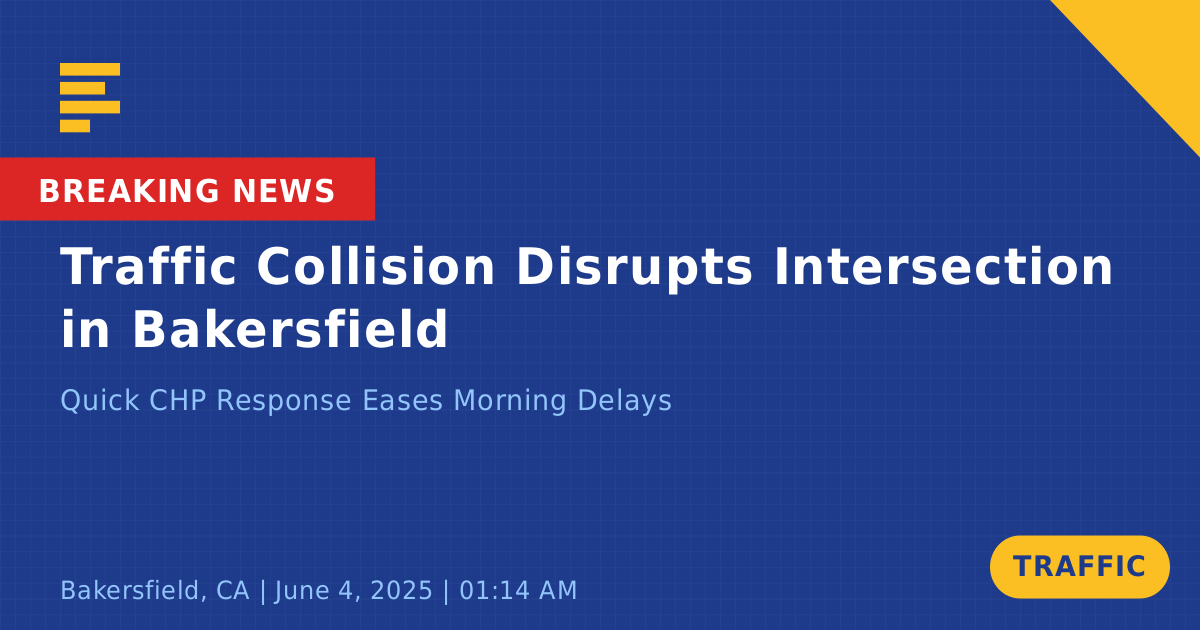 BREAKING NEWS

Traffic Collision Disrupts Intersection in Bakersfield

Quick CHP Response Eases Morning Delays

Bakersfield, CA | June 4, 2025 | 01:14 AM

TRAFFIC